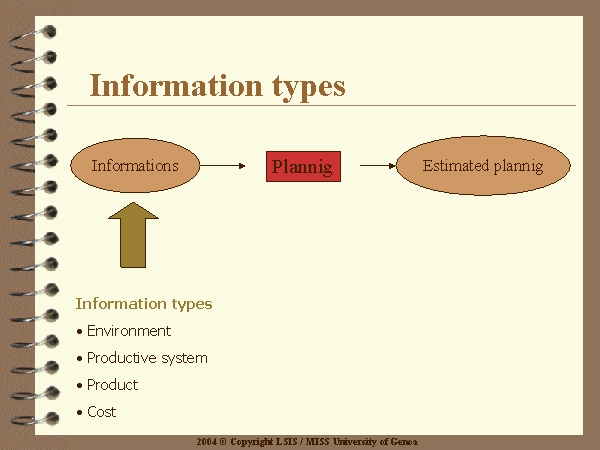 Information types

Informations

Plannig

Estimated plannig

Information types

• Environment

• Productive system

• Product

• Cost

2004 © Copyright LSIS / MISS University of Genoa